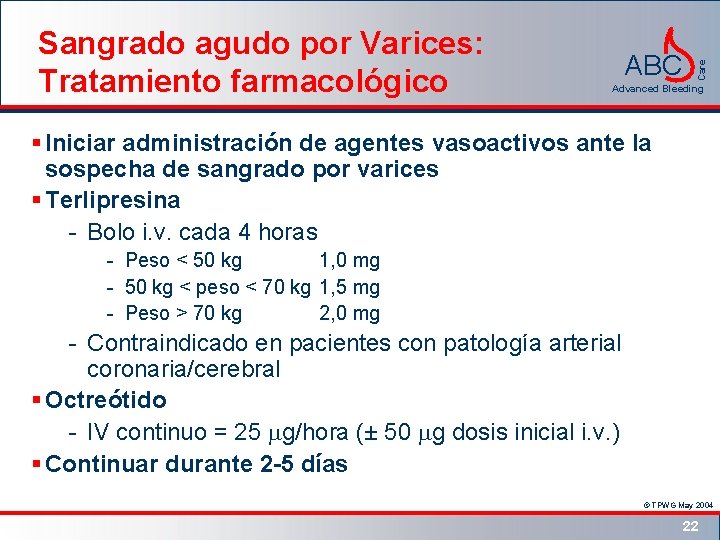 Sangrado agudo por Varices: Tratamiento farmacológico

ABC Care
Advanced Bleeding

▪ Iniciar administración de agentes vasoactivos ante la sospecha de sangrado por varices
▪ Terlipresina
- Bolo i.v. cada 4 horas
- Peso < 50 kg 1,0 mg
- 50 kg < peso < 70 kg 1,5 mg
- Peso > 70 kg 2,0 mg
- Contraindicado en pacientes con patología arterial coronaria/cerebral
▪ Octreótido
- IV continuo = 25 $\mu$g/hora (± 50 $\mu$g dosis inicial i.v.)
▪ Continuar durante 2-5 días

© TPWG May 2004

22